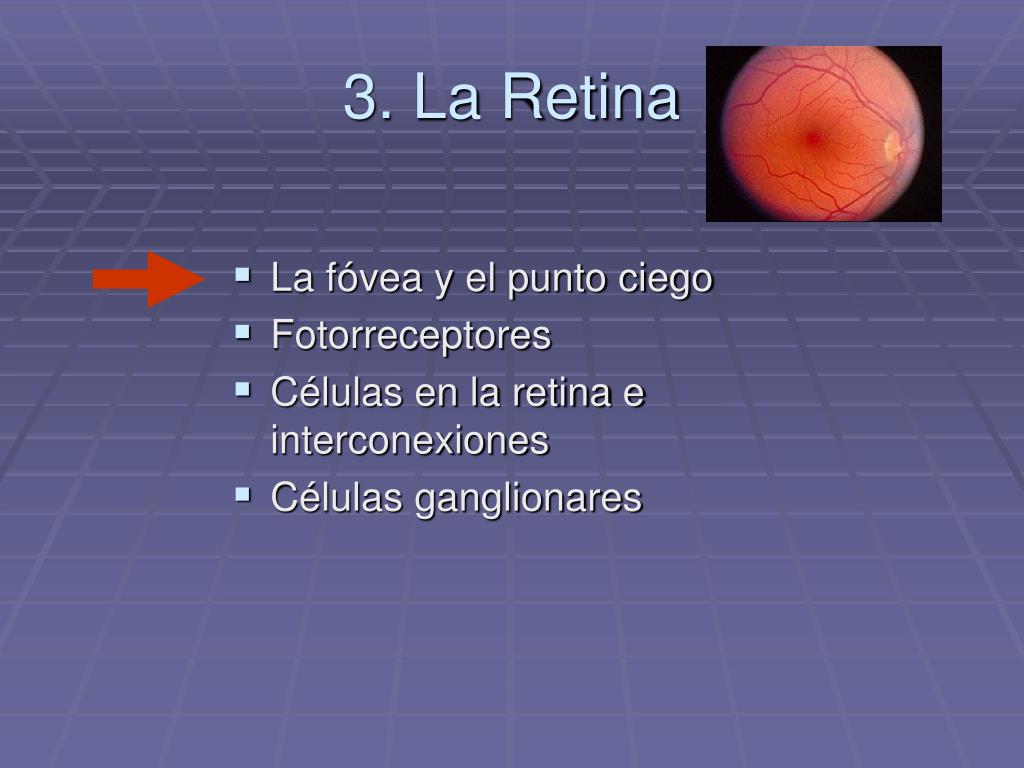 3. La Retina

- La fóvea y el punto ciego
- Fotorreceptores
- Células en la retina e interconexiones
- Células ganglionares